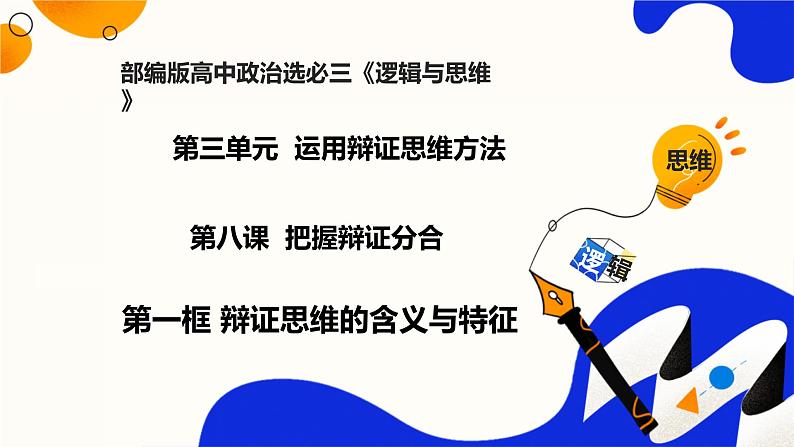 部编版高中政治选必三《逻辑与思维》

第三单元 运用辩证思维方法

第八课 把握辩证分合

第一框 辩证思维的含义与特征

思维

逻辑